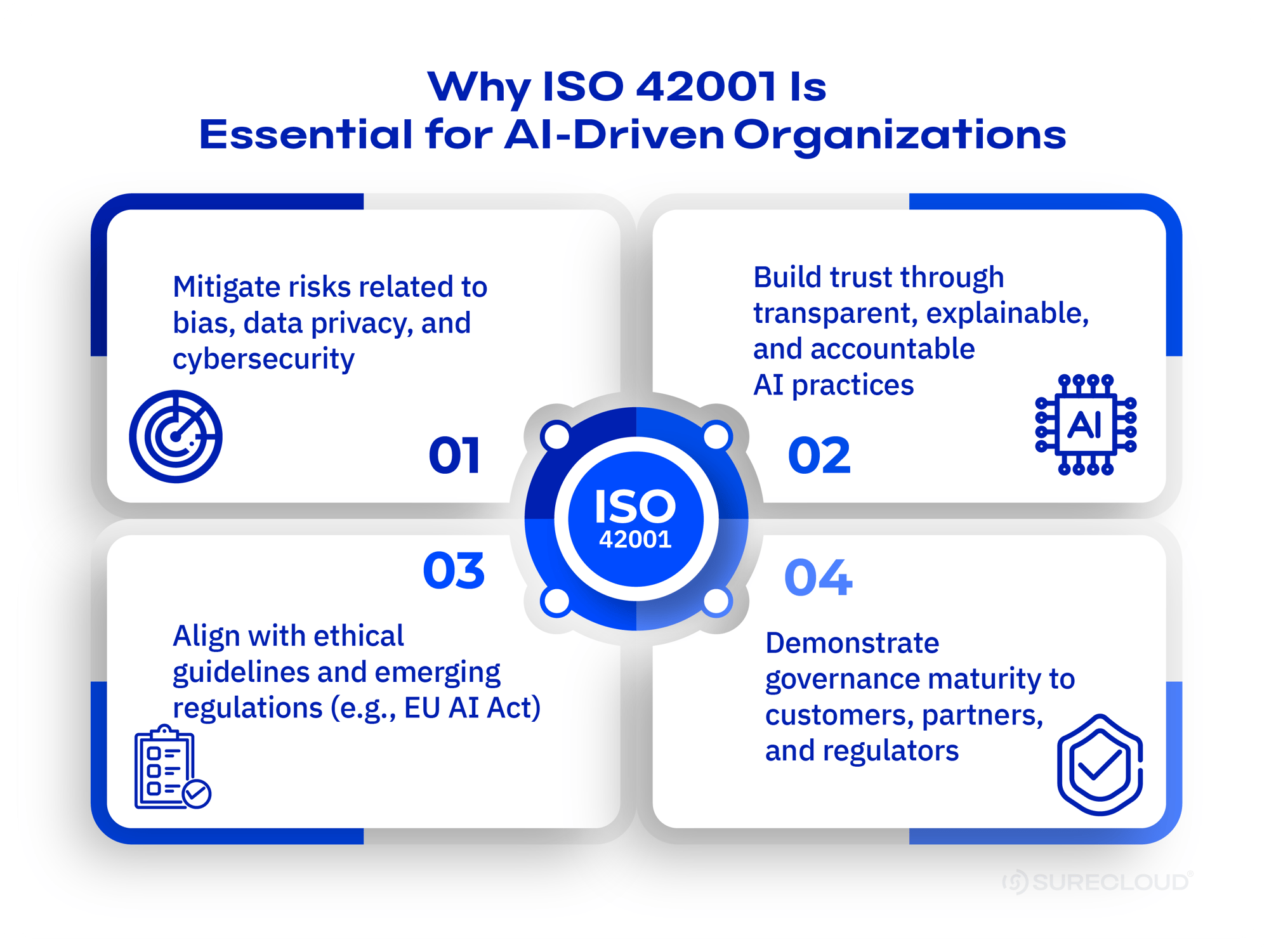 Why ISO 42001 Is Essential for AI-Driven Organizations

Mitigate risks related to bias, data privacy, and cybersecurity

01

Build trust through transparent, explainable, and accountable AI practices

AI

02

ISO 42001

03

Align with ethical guidelines and emerging regulations (e.g., EU AI Act)

04

Demonstrate governance maturity to customers, partners, and regulators

SURECLOUD